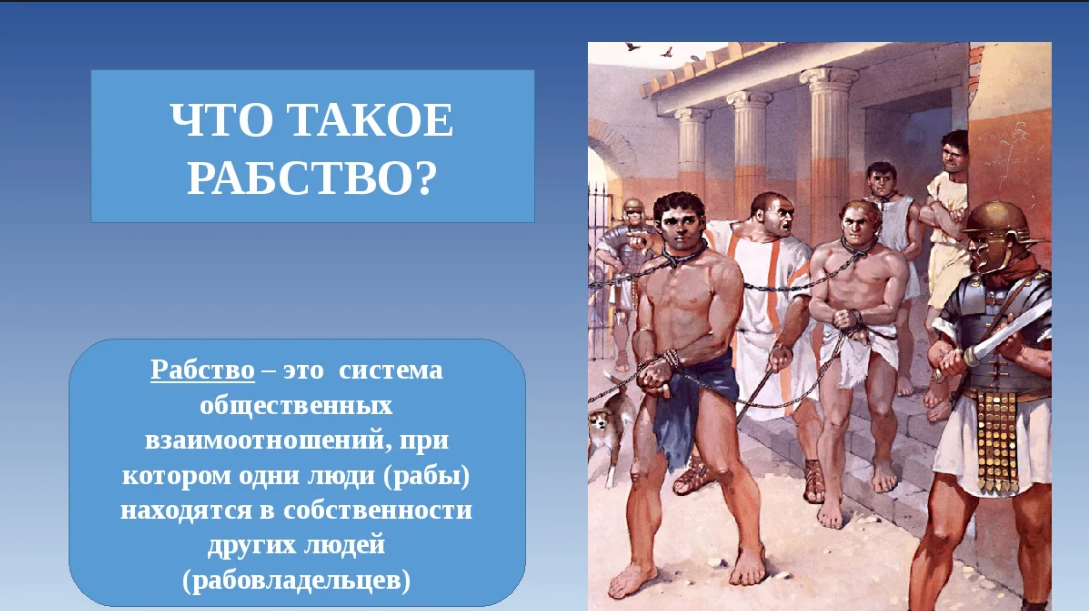 ЧТО ТАКОЕ РАБСТВО?

Рабство – это система общественных взаимоотношений, при котором одни люди (рабы) находятся в собственности других людей (рабовладельцев)